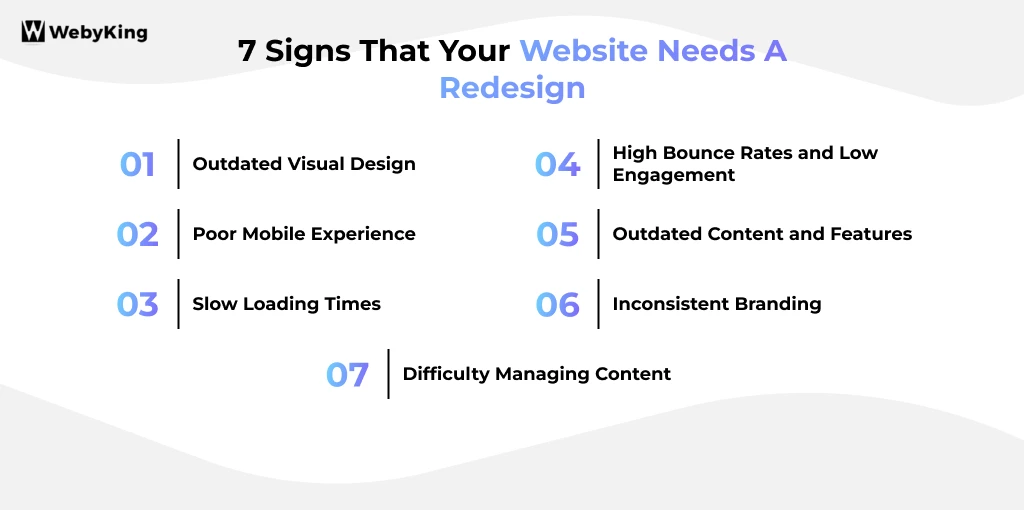 WebyKing

7 Signs That Your Website Needs A Redesign

01 Outdated Visual Design

02 Poor Mobile Experience

03 Slow Loading Times

04 High Bounce Rates and Low Engagement

05 Outdated Content and Features

06 Inconsistent Branding

07 Difficulty Managing Content